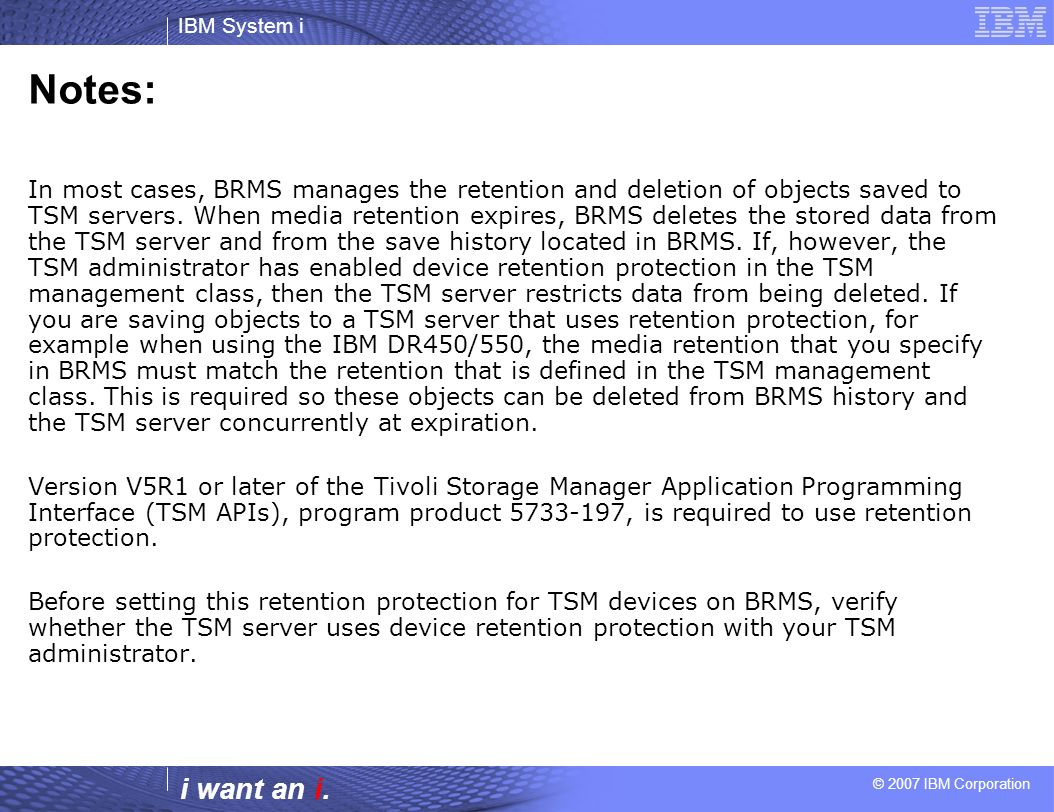 IBM System i

IBM

Notes:

In most cases, BRMS manages the retention and deletion of objects saved to TSM servers. When media retention expires, BRMS deletes the stored data from the TSM server and from the save history located in BRMS. If, however, the TSM administrator has enabled device retention protection in the TSM management class, then the TSM server restricts data from being deleted. If you are saving objects to a TSM server that uses retention protection, for example when using the IBM DR450/550, the media retention that you specify in BRMS must match the retention that is defined in the TSM management class. This is required so these objects can be deleted from BRMS history and the TSM server concurrently at expiration.

Version V5R1 or later of the Tivoli Storage Manager Application Programming Interface (TSM APIs), program product 5733-197, is required to use retention protection.

Before setting this retention protection for TSM devices on BRMS, verify whether the TSM server uses device retention protection with your TSM administrator.

i want an i.

© 2007 IBM Corporation